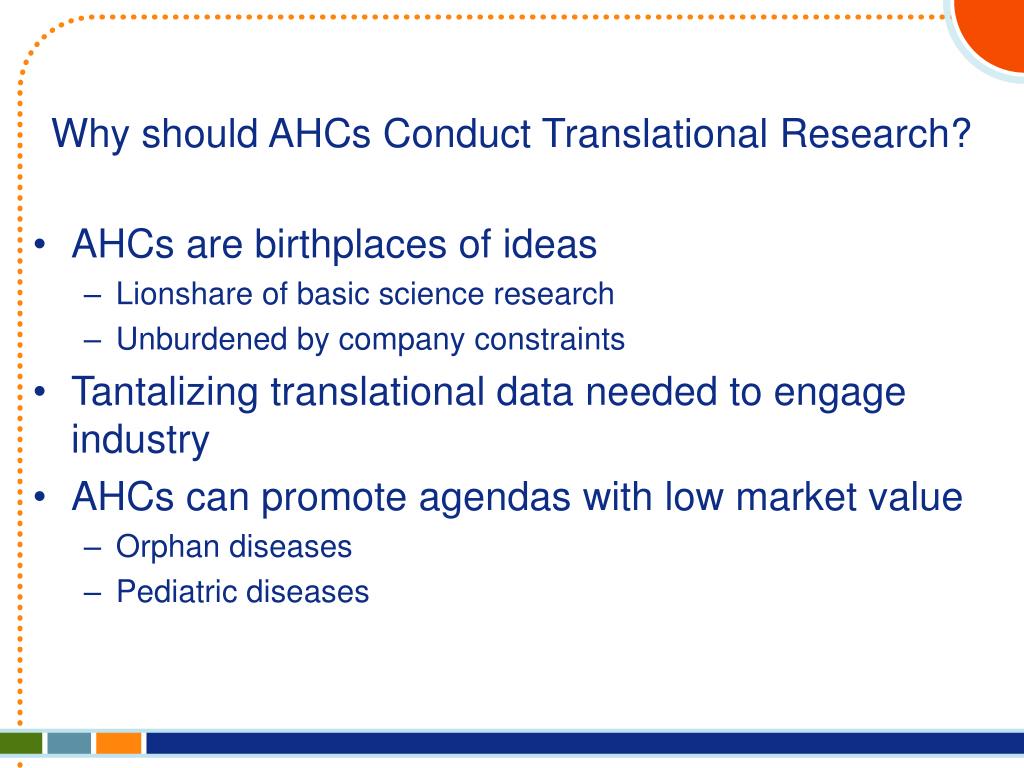 Why should AHCs Conduct Translational Research?

• AHCs are birthplaces of ideas
– Lionshare of basic science research
– Unburdened by company constraints
• Tantalizing translational data needed to engage industry
• AHCs can promote agendas with low market value
– Orphan diseases
– Pediatric diseases